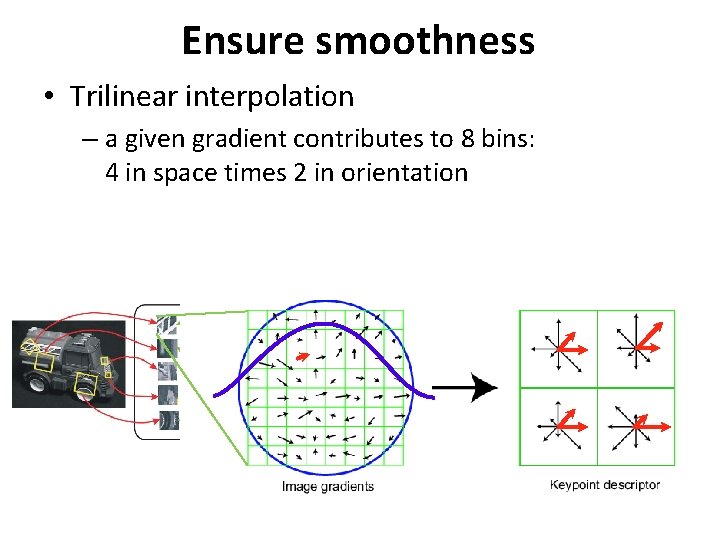 Ensure smoothness

• Trilinear interpolation

– a given gradient contributes to 8 bins: 4 in space times 2 in orientation

Image gradients

Keypoint descriptor